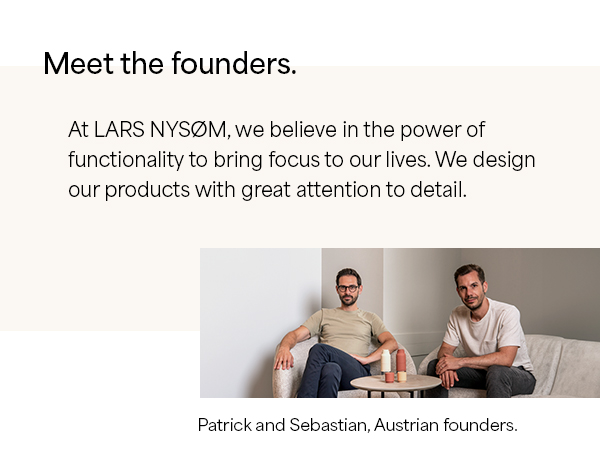 Meet the founders.

At LARS NYSØM, we believe in the power of functionality to bring focus to our lives. We design our products with great attention to detail.

Patrick and Sebastian, Austrian founders.